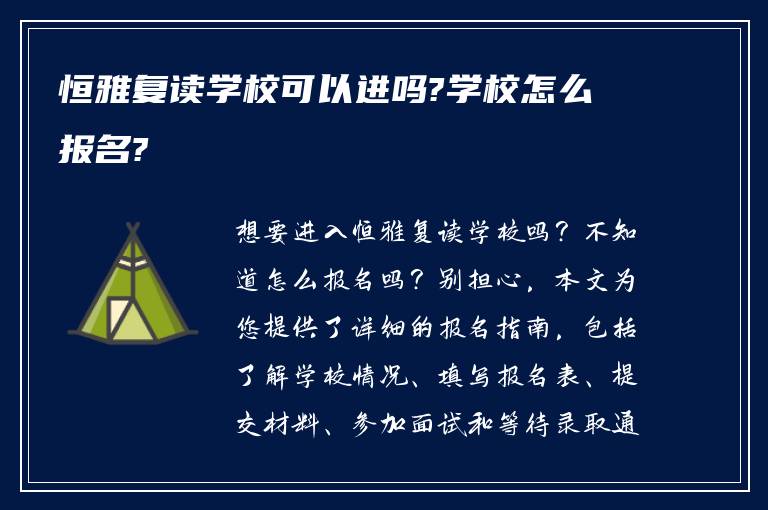 恒雅复读学校可以进吗?学校怎么报名?

想要进入恒雅复读学校吗？不知道怎么报名吗？别担心，本文为您提供了详细的报名指南，包括了解学校情况、填写报名表、提交材料、参加面试和等待录取通